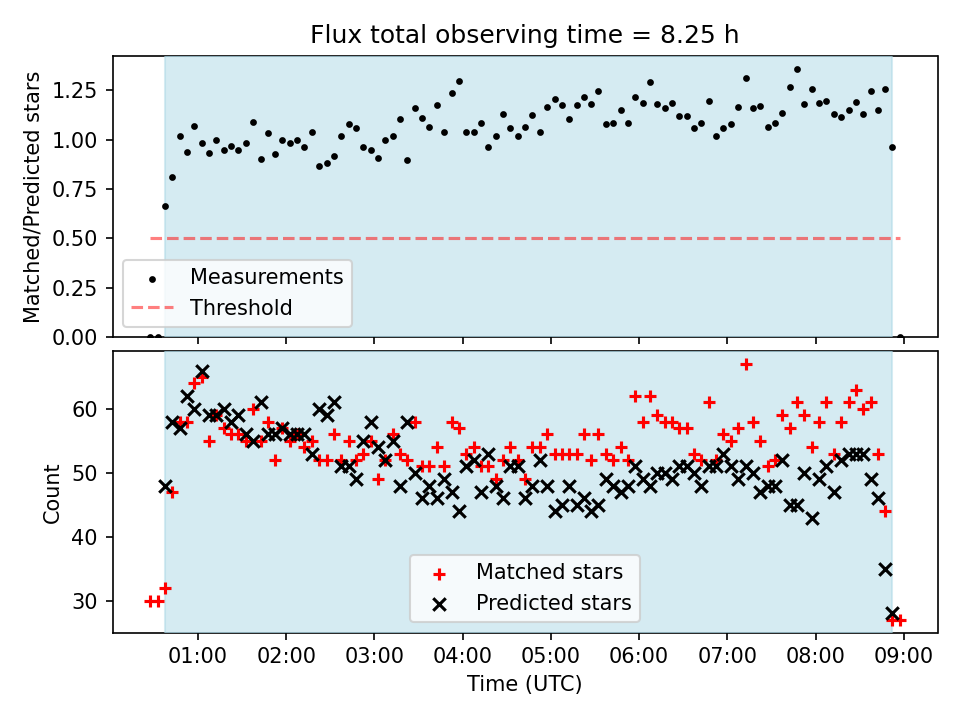 Flux total observing time = 8.25 h

Matched/Predicted stars

1.25
1.00
0.75
0.50
0.25
0.00

Measurements
Threshold

Count

60
50
40
30

Matched stars
Predicted stars

01:00 02:00 03:00 04:00 05:00 06:00 07:00 08:00 09:00

Time (UTC)